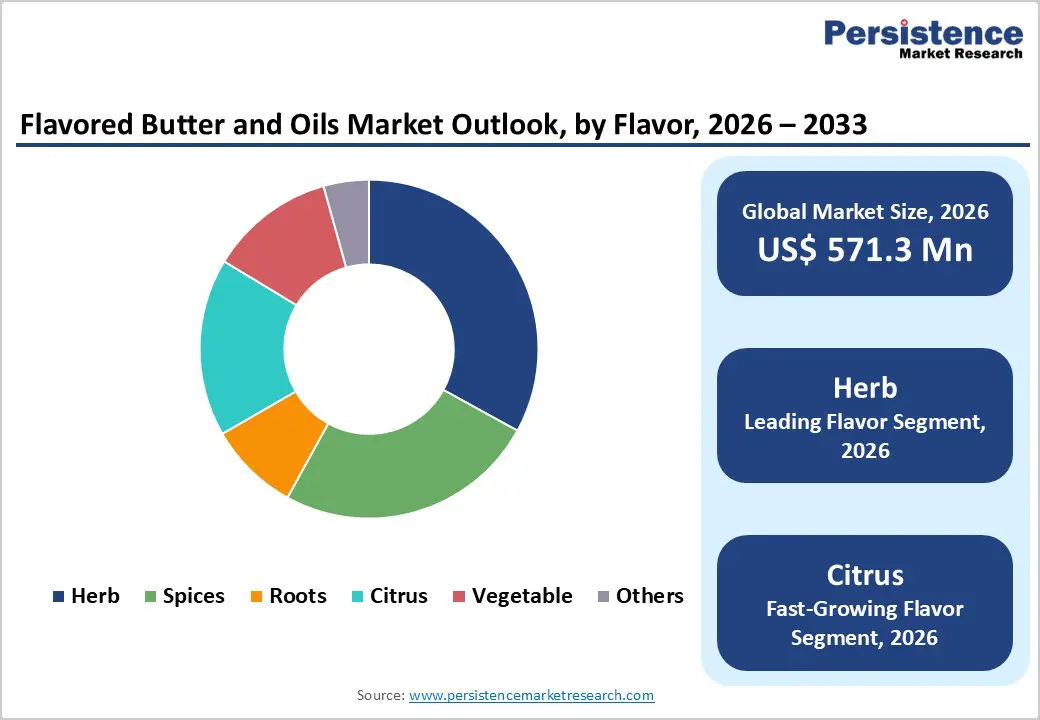 Persistence
Market Research

Flavored Butter and Oils Market Outlook, by Flavor, 2026 – 2033

Herb Spices Roots Citrus Vegetable Others

Global Market Size, 2026
US$ 571.3 Mn

Herb
Leading Flavor Segment, 2026

Citrus
Fast-Growing Flavor Segment, 2026

Source: www.persistencemarketresearch.com